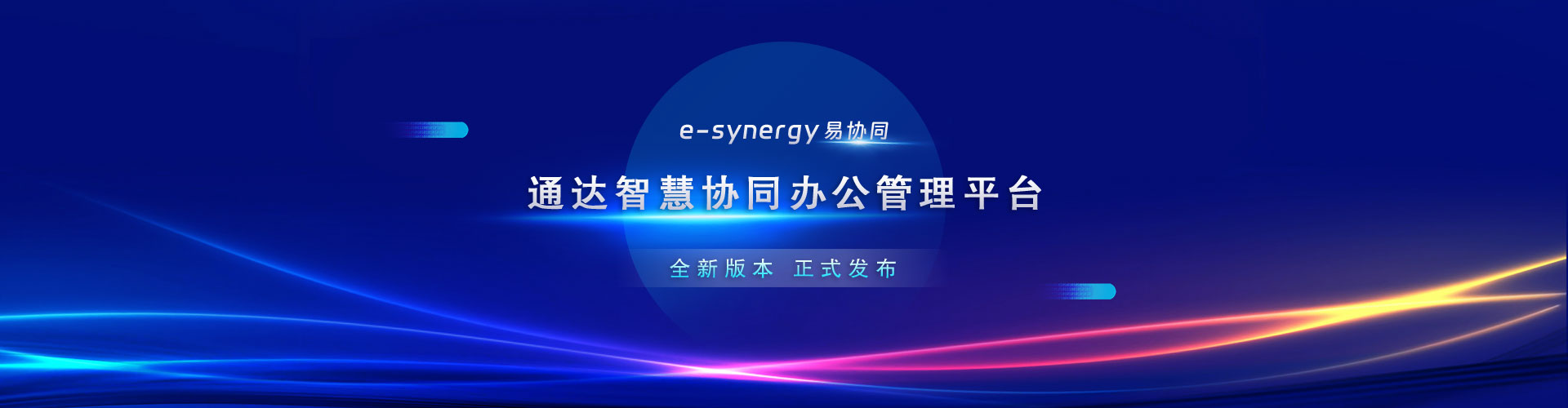 e-synergy易协同

通达智慧协同办公管理平台

全新版本 正式发布